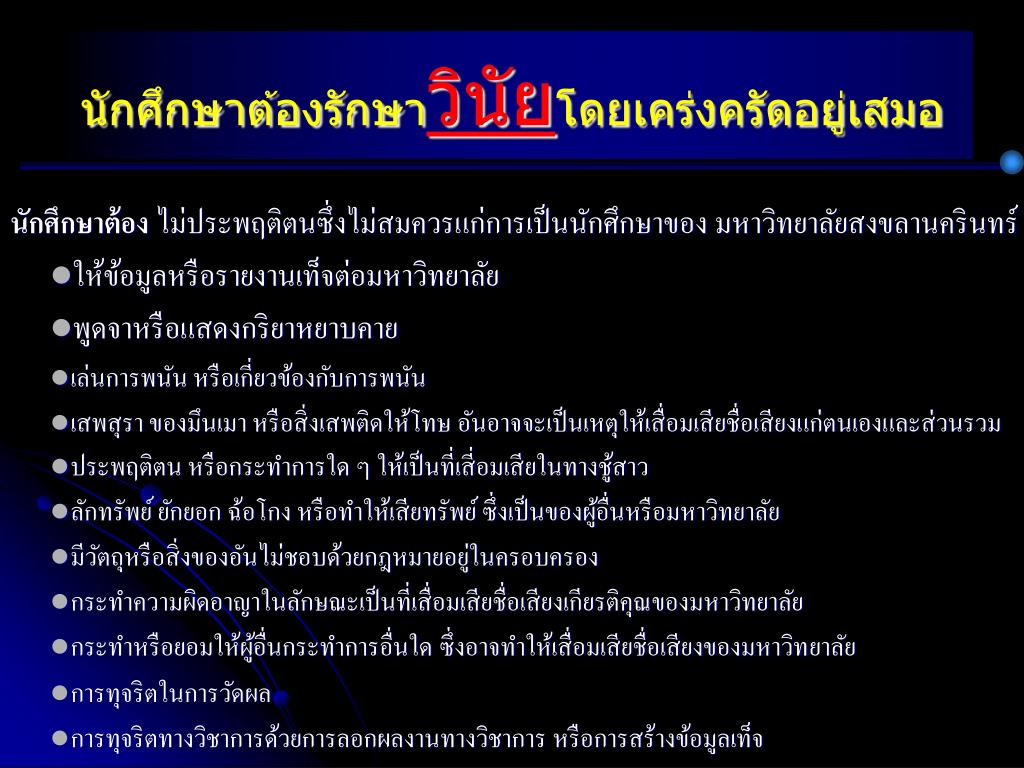 นักศึกษาต้องรักษาวินัยโดยเคร่งครัดอยู่เสมอ

นักศึกษาต้อง ไม่ประพฤติตนซึ่งไม่สมควรแก่การเป็นนักศึกษาของ มหาวิทยาลัยสงขลานครินทร์

●ให้ข้อมูลหรือรายงานเท็จต่อมหาวิทยาลัย

●พูดจาหรือแสดงกริยาหยาบคาย

●เล่นการพนัน หรือเกี่ยวข้องกับการพนัน

●เสพสุรา ของมึนเมา หรือสิ่งเสพติดให้โทษ อันอาจจะเป็นเหตุให้เสื่อมเสียชื่อเสียงแก่ตนเองและส่วนรวม

●ประพฤติตน หรือกระทำการใด ๆ ให้เป็นที่เสื่อมเสียในทางชู้สาว

●ลักทรัพย์ ยักยอก ฉ้อโกง หรือทำให้เสียทรัพย์ ซึ่งเป็นของผู้อื่นหรือมหาวิทยาลัย

●มีวัตถุหรือสิ่งของอันไม่ชอบด้วยกฎหมายอยู่ในครอบครอง

●กระทำความผิดอาญาในลักษณะเป็นที่เสื่อมเสียชื่อเสียงเกียรติคุณของมหาวิทยาลัย

●กระทำหรือยอมให้ผู้อื่นกระทำการอื่นใด ซึ่งอาจทำให้เสื่อมเสียชื่อเสียงของมหาวิทยาลัย

●การทุจริตในการวัดผล

●การทุจริตทางวิชาการด้วยการลอกผลงานทางวิชาการ หรือการสร้างข้อมูลเท็จ